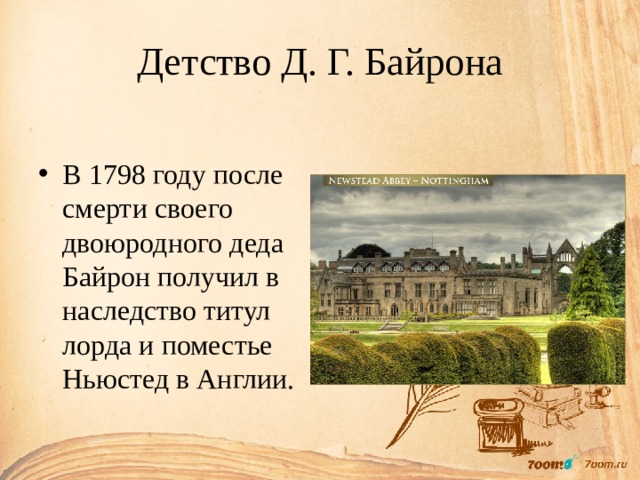 Детство Д. Г. Байрона

• В 1798 году после смерти своего двоюродного деда Байрон получил в наследство титул лорда и поместье Ньюстед в Англии.

NEWSTEAD ABBEY – NOTTINGHAM

7oom 7oom.ru